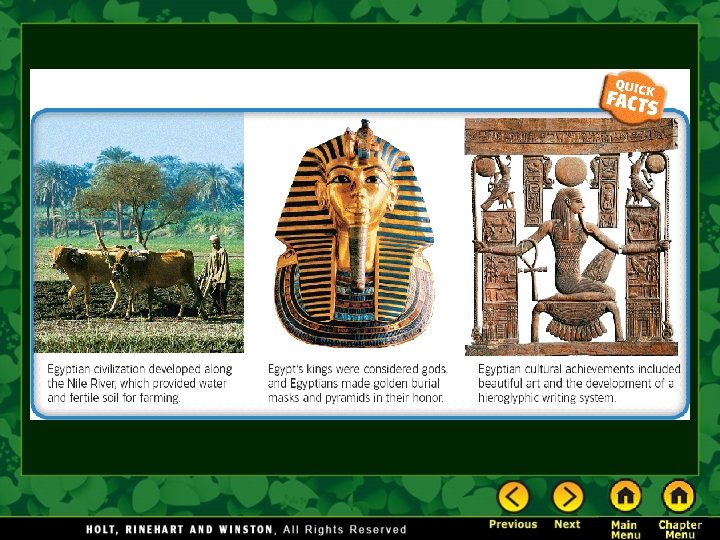 QUICK FACTS

Egyptian civilization developed along the Nile River, which provided water and fertile soil for farming.

Egypt's kings were considered gods, and Egyptians made golden burial masks and pyramids in their honor.

Egyptian cultural achievements included beautiful art and the development of a hieroglyphic writing system.

HOLT, RINEHART AND WINSTON, All Rights Reserved

Previous

Next

Main Menu

Chapter Menu